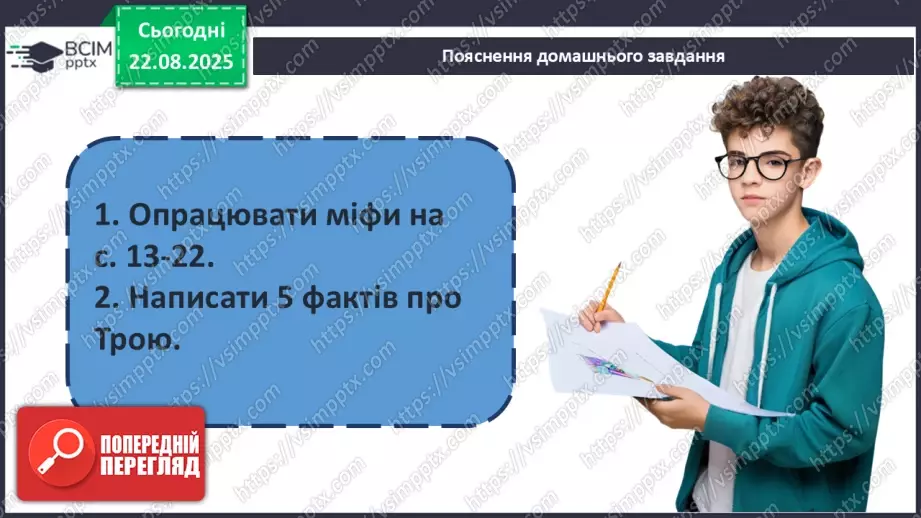 ВСІМ pptx

Сьогодні 22.08.2025

Пояснення домашнього завдання

1. Опрацювати міфи на с. 13-22.
2. Написати 5 фактів про Трою.

ПОПЕРЕДНІЙ ПЕРЕГЛЯД

https://vsimpptx.com